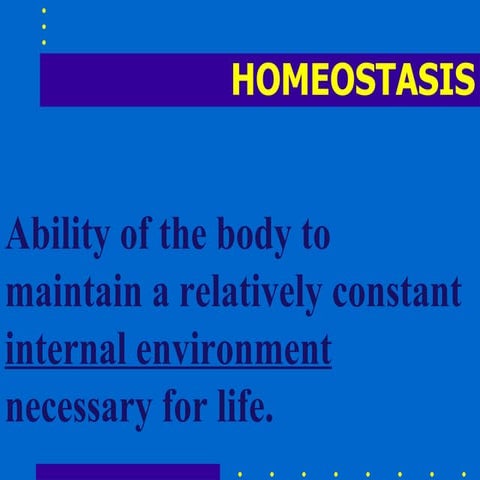 HOMEOSTASIS

Ability of the body to maintain a relatively constant internal environment necessary for life.